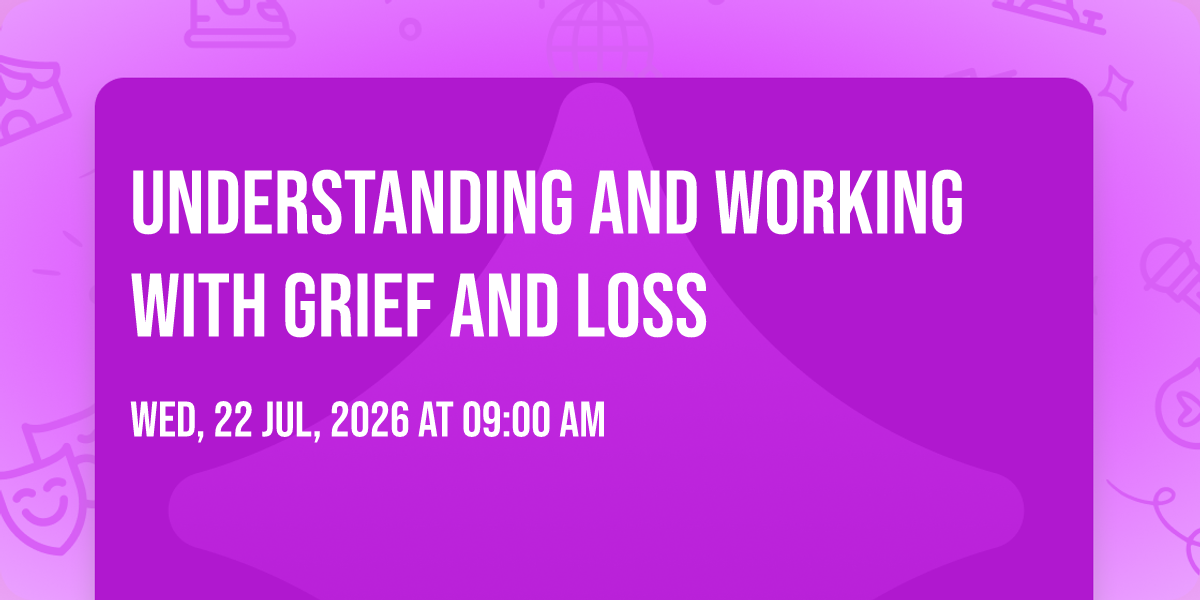 UNDERSTANDING AND WORKING WITH GRIEF AND LOSS

WED, 22 JUL, 2026 AT 09:00 AM